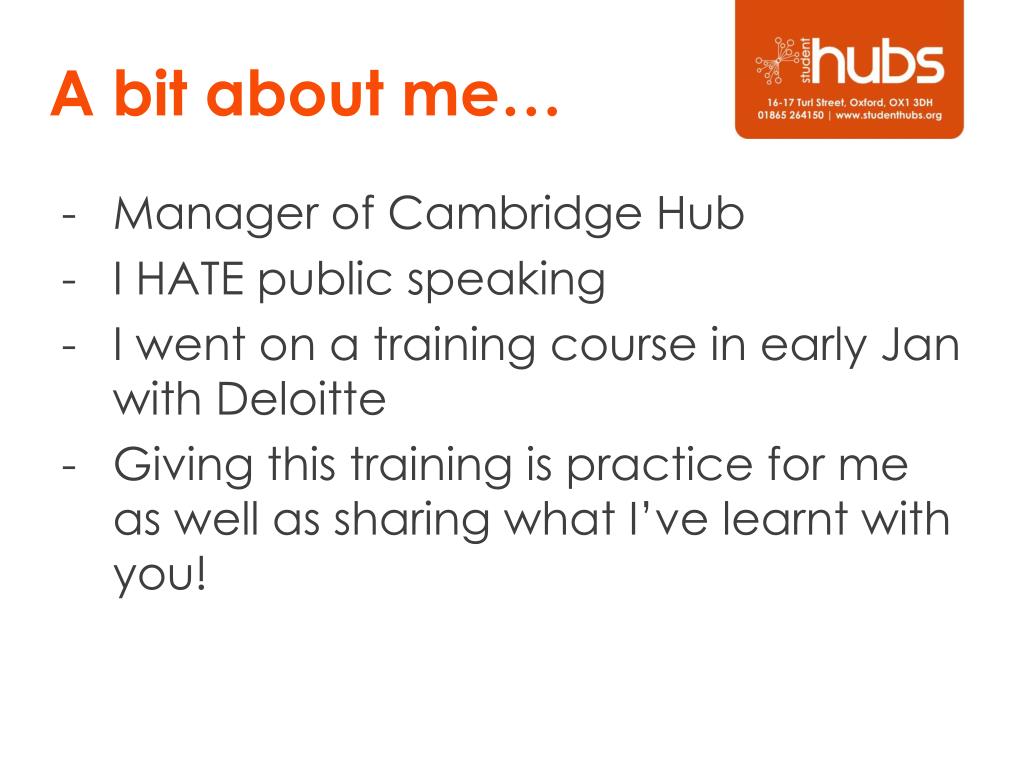 A bit about me…

student hubs
16-17 Turl Street, Oxford, OX1 3DH
01865 264150 | www.studenthubs.org

- Manager of Cambridge Hub
- I HATE public speaking
- I went on a training course in early Jan with Deloitte
- Giving this training is practice for me as well as sharing what I've learnt with you!